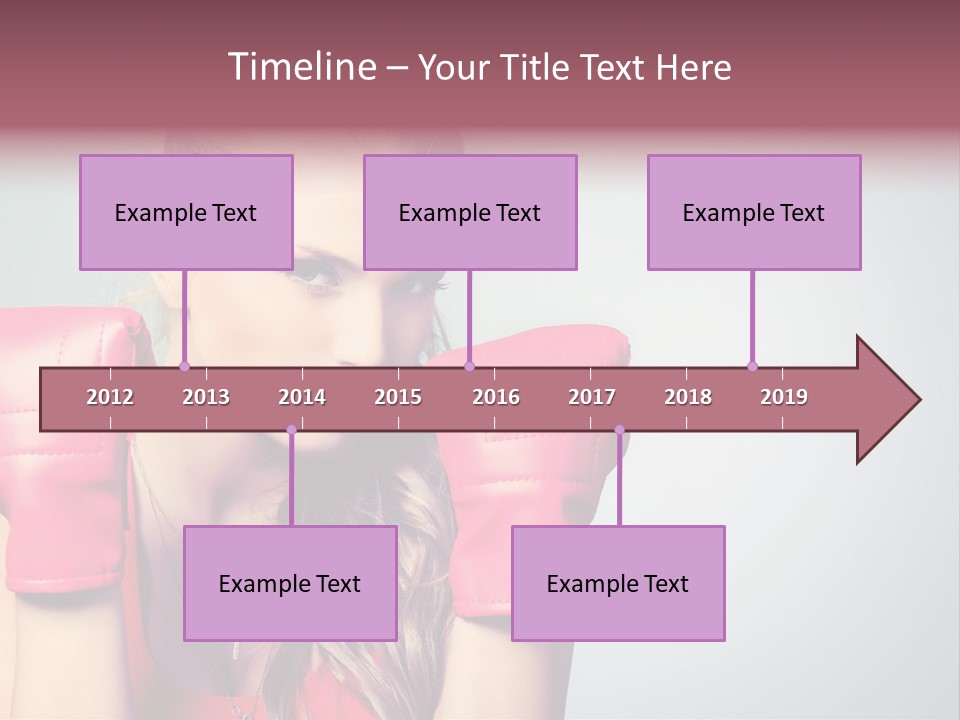 Timeline – Your Title Text Here

Example Text

Example Text

Example Text

2012 2013 2014 2015 2016 2017 2018 2019

Example Text

Example Text